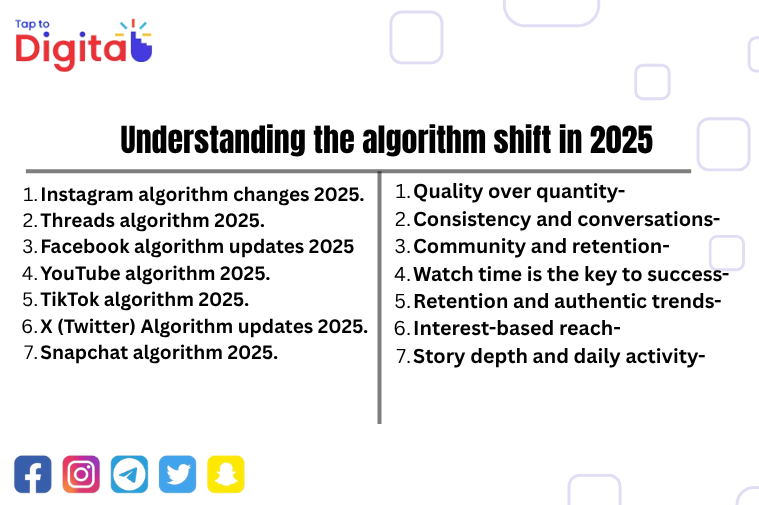 Tap to Digital

Understanding the algorithm shift in 2025

1. Instagram algorithm changes 2025.
2. Threads algorithm 2025.
3. Facebook algorithm updates 2025
4. YouTube algorithm 2025.
5. TikTok algorithm 2025.
6. X (Twitter) Algorithm updates 2025.
7. Snapchat algorithm 2025.

1. Quality over quantity-
2. Consistency and conversations-
3. Community and retention-
4. Watch time is the key to success-
5. Retention and authentic trends-
6. Interest-based reach-
7. Story depth and daily activity-